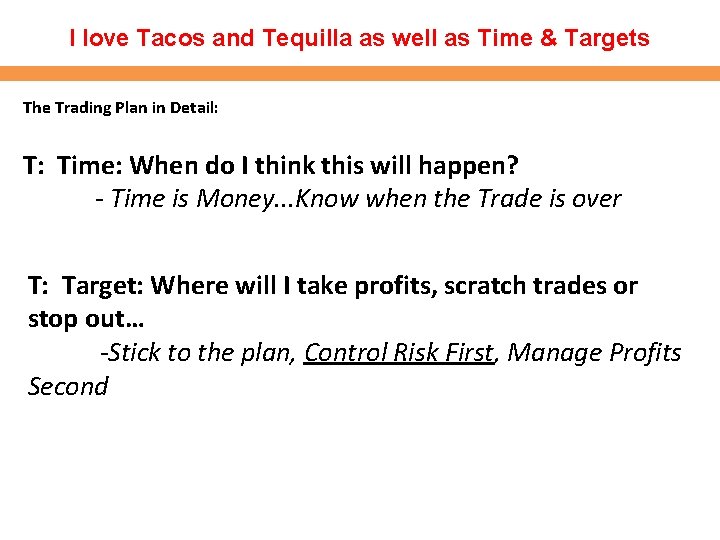 I love Tacos and Tequilla as well as Time & Targets

The Trading Plan in Detail:

T: Time: When do I think this will happen?
- Time is Money...Know when the Trade is over

T: Target: Where will I take profits, scratch trades or stop out...
-Stick to the plan, Control Risk First, Manage Profits Second